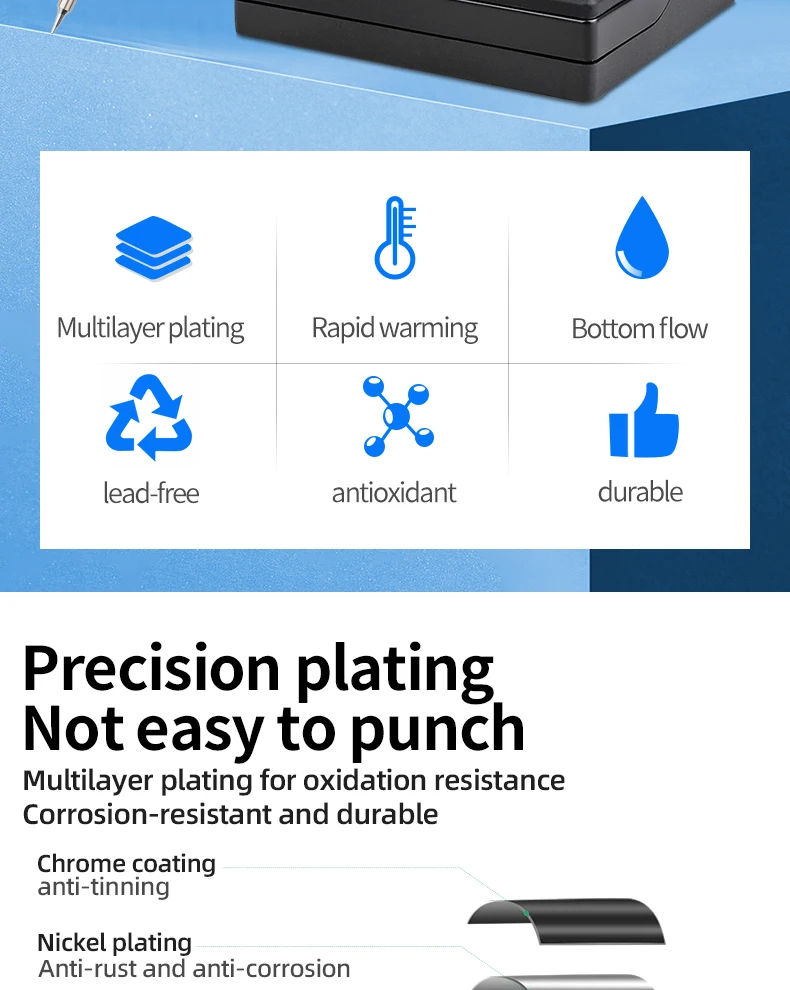 Multilayer plating

Rapid warming

Bottom flow

lead-free

antioxidant

durable

Precision plating
Not easy to punch

Multilayer plating for oxidation resistance
Corrosion-resistant and durable

Chrome coating
anti-tinning

Nickel plating
Anti-rust and anti-corrosion